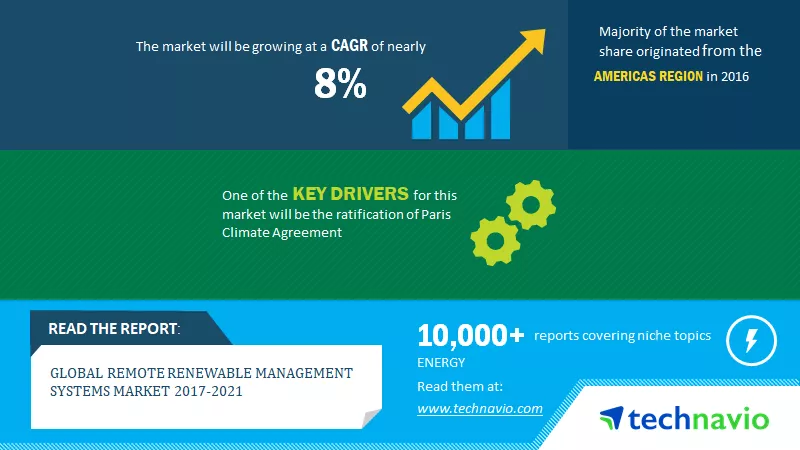 The market will be growing at a CAGR of nearly

8%

Majority of the market share originated from the AMERICAS REGION in 2016

One of the KEY DRIVERS for this market will be the ratification of Paris Climate Agreement

READ THE REPORT:

GLOBAL REMOTE RENEWABLE MANAGEMENT SYSTEMS MARKET 2017-2021

10,000+ reports covering niche topics

ENERGY

Read them at:

www.technavio.com

technavio